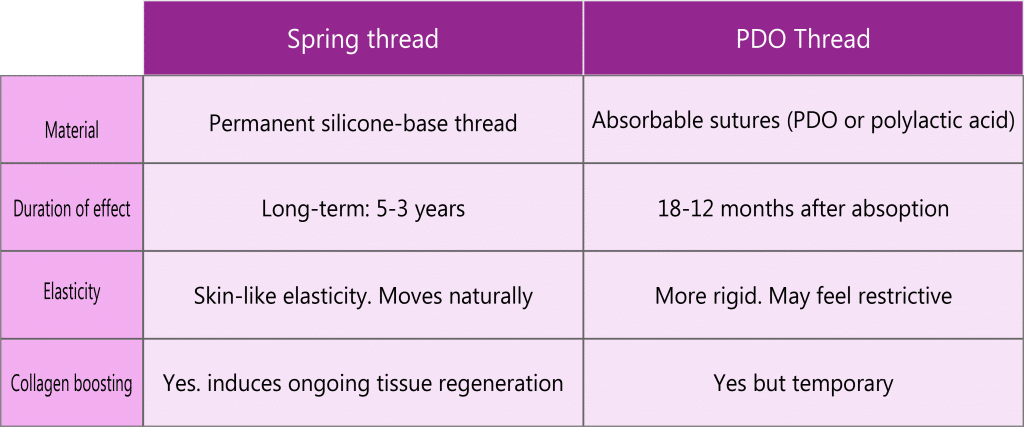 | | Spring thread | PDO Thread |
|---|---|---|
| Material | Permanent silicone-base thread | Absorbable sutures (PDO or polylactic acid) |
| Duration of effect | Long-term: 5-3 years | 18-12 months after absoption |
| Elasticity | Skin-like elasticity. Moves naturally | More rigid. May feel restrictive |
| Collagen boosting | Yes. induces ongoing tissue regeneration | Yes but temporary |